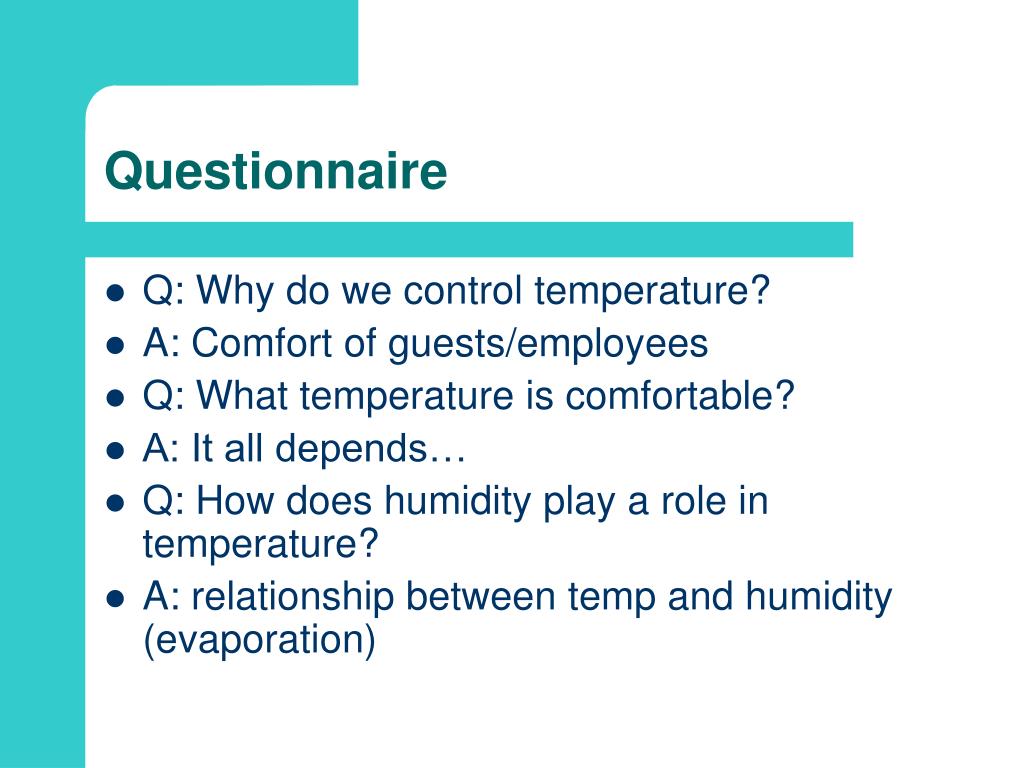 Questionnaire

- Q: Why do we control temperature?
- A: Comfort of guests/employees
- Q: What temperature is comfortable?
- A: It all depends…
- Q: How does humidity play a role in temperature?
- A: relationship between temp and humidity (evaporation)